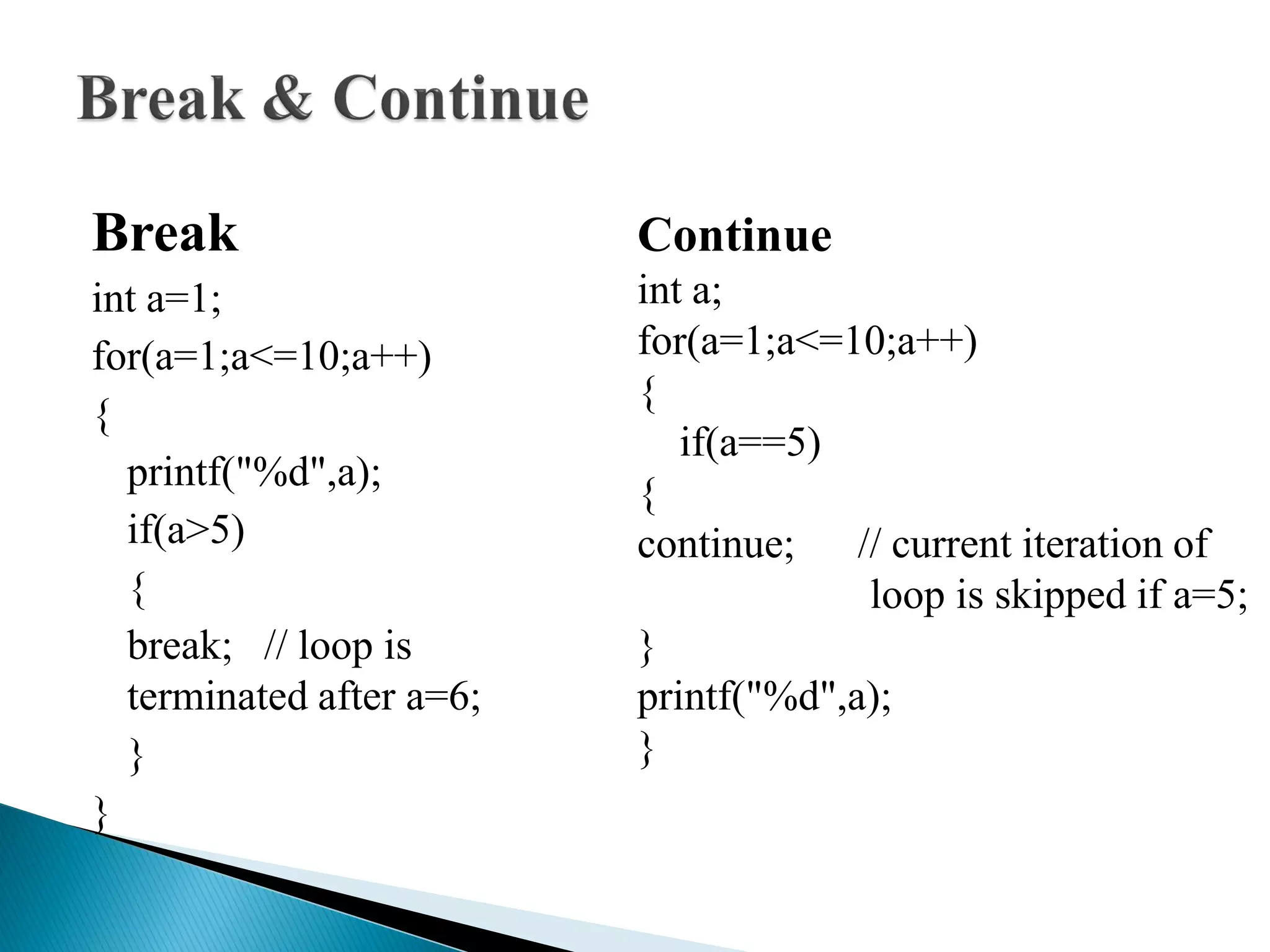 Break & Continue

Break
int a=1;
for(a=1;a<=10;a++)
{
printf("%d",a);
if(a>5)
{
break; // loop is terminated after a=6;
}
}

Continue
int a;
for(a=1;a<=10;a++)
{
if(a==5)
{
continue; // current iteration of loop is skipped if a=5;
}
printf("%d",a);
}